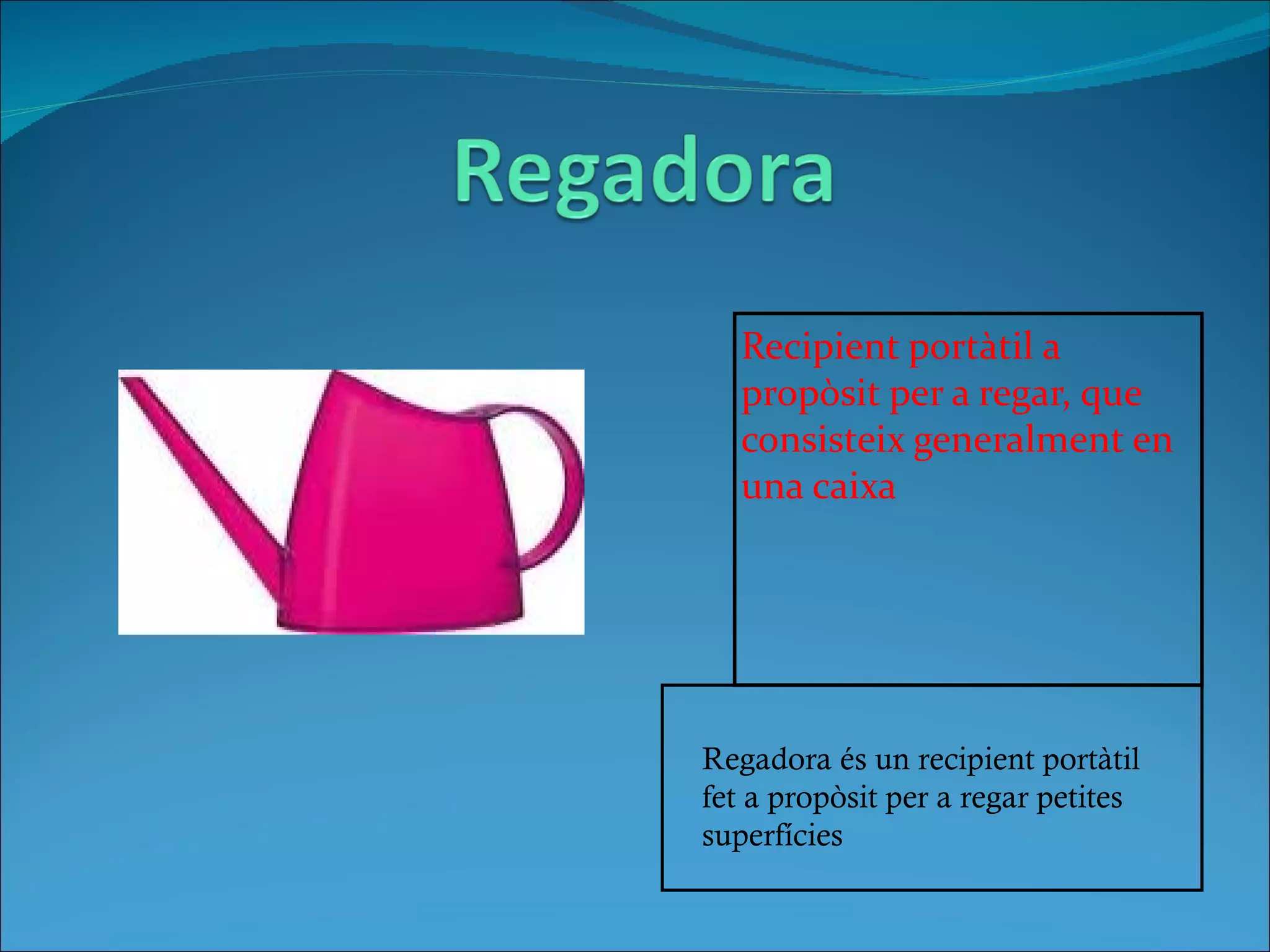 Regadora

Recipient portàtil a propòsit per a regar, que consisteix generalment en una caixa

Regadora és un recipient portàtil fet a propòsit per a regar petites superfícies